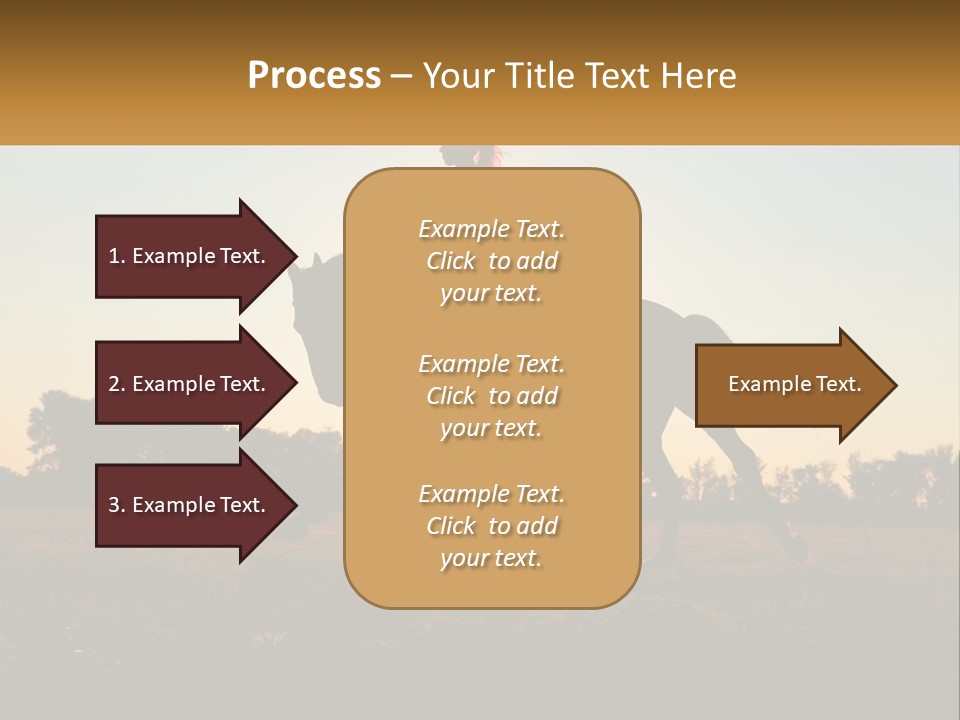 Process – Your Title Text Here

1. Example Text.

2. Example Text.

3. Example Text.

Example Text. Click to add your text.

Example Text. Click to add your text.

Example Text. Click to add your text.

Example Text.